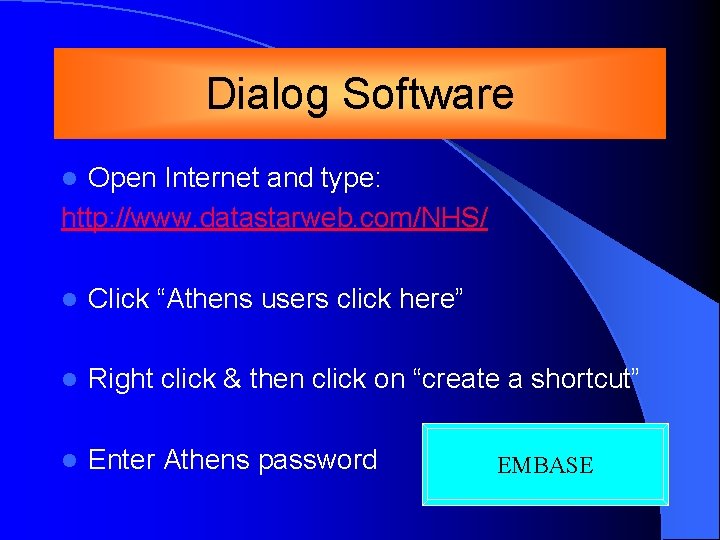 Dialog Software

Open Internet and type:
http://www.datastarweb.com/NHS/

Click “Athens users click here”

Right click & then click on “create a shortcut”

Enter Athens password

EMBASE